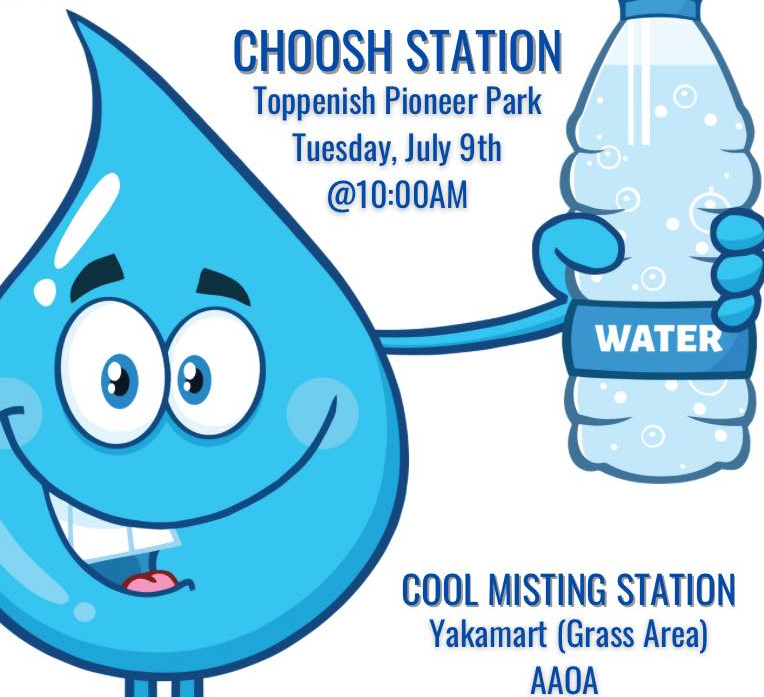 CHOOSH STATION
Toppenish Pioneer Park
Tuesday, July 9th
@10:00AM

WATER

COOL MISTING STATION
Yakamart (Grass Area)
AAOA